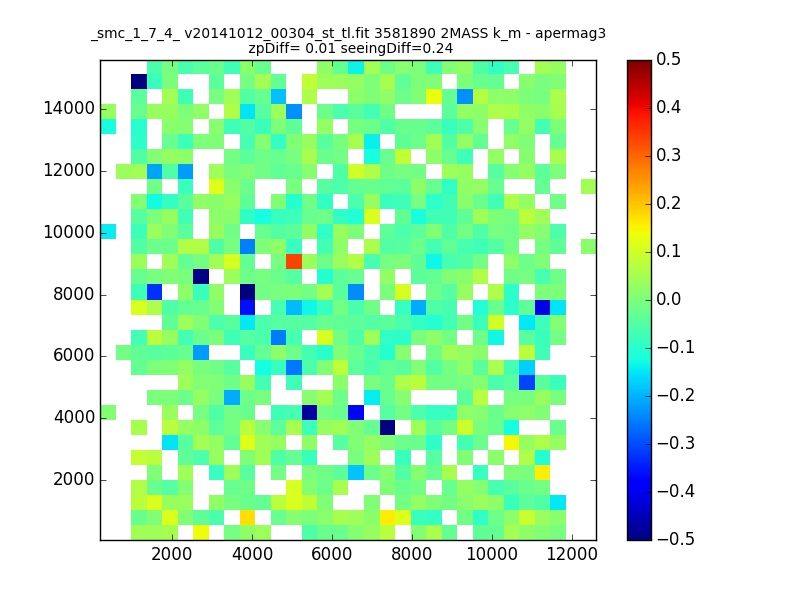 _smc_1_7_4_ v20141012_00304_st_tl.fit 3581890 2MASS k_m - apermag3
zpDiff= 0.01 seeingDiff=0.24

14000
12000
10000
8000
6000
4000
2000

2000 4000 6000 8000 10000 12000

0.5
0.4
0.3
0.2
0.1
0.0
−0.1
−0.2
−0.3
−0.4
−0.5